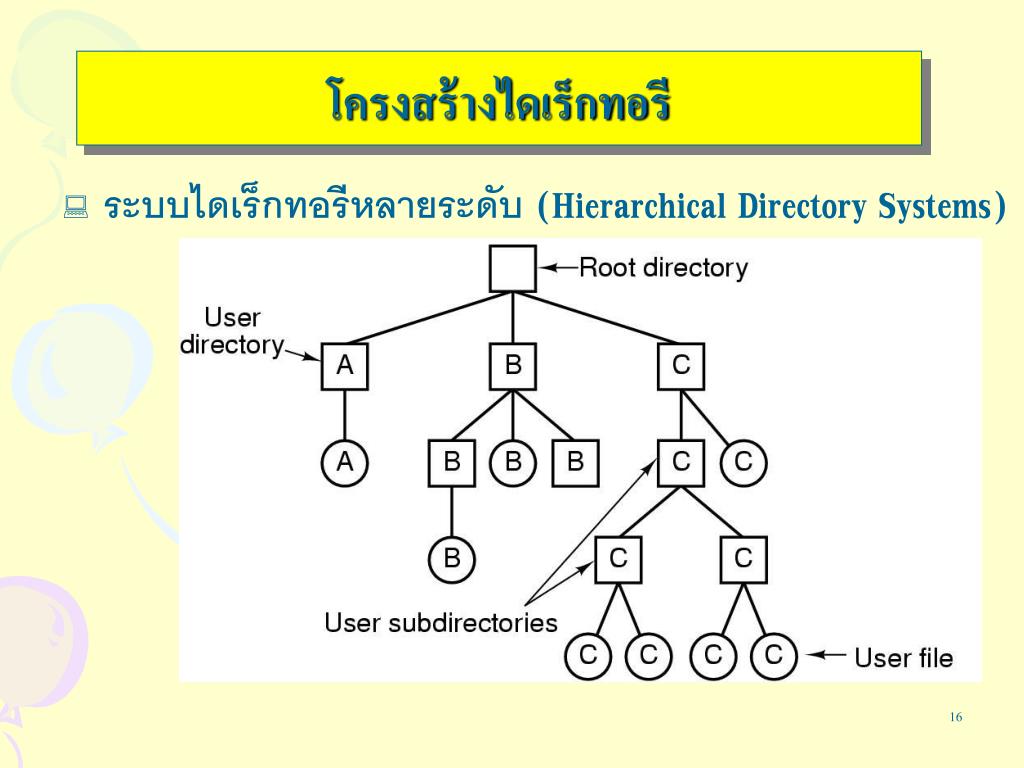 โครงสร้างไดเร็กทอรี

ระบบไดเร็กทอรีหลายระดับ (Hierarchical Directory Systems)

Root directory

User directory

A B C

A B B B C C

B C C

User subdirectories

C C C C User file

16